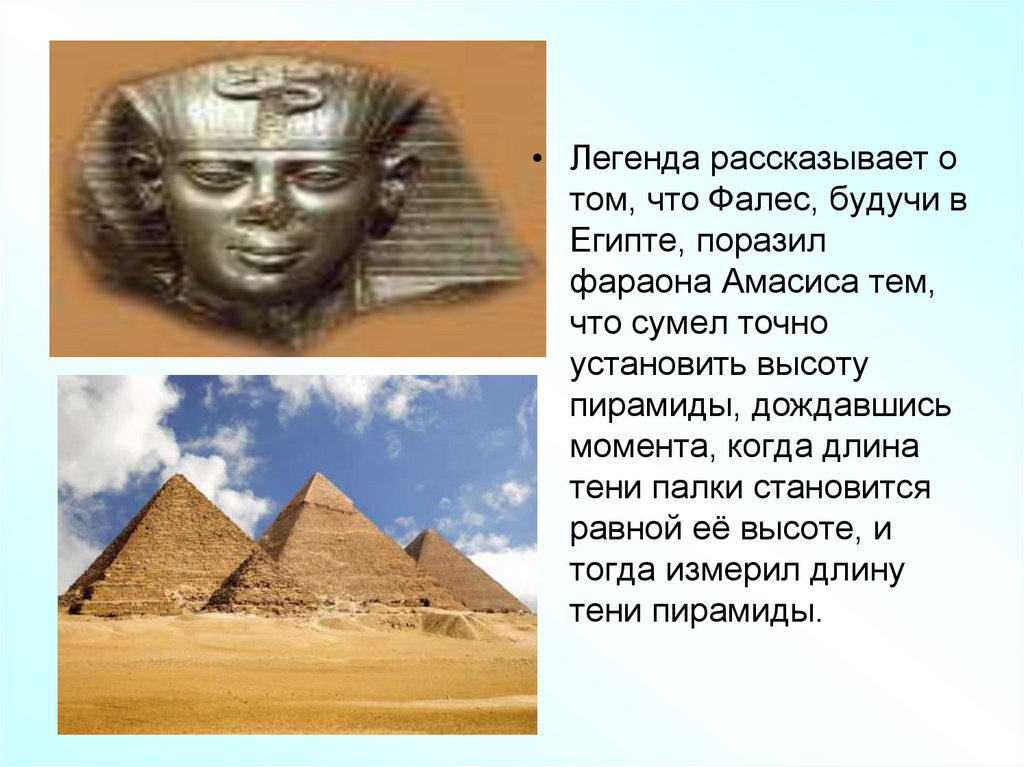 • Легенда рассказывает о том, что Фалес, будучи в Египте, поразил фараона Амасиса тем, что сумел точно установить высоту пирамиды, дождавшись момента, когда длина тени палки становится равной её высоте, и тогда измерил длину тени пирамиды.